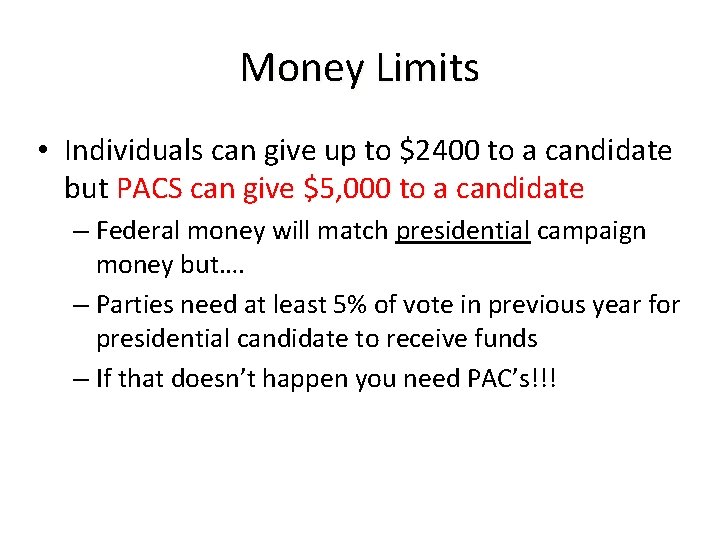 Money Limits

• Individuals can give up to \$2400 to a candidate but PACS can give \$5,000 to a candidate

– Federal money will match presidential campaign money but….

– Parties need at least 5% of vote in previous year for presidential candidate to receive funds

– If that doesn't happen you need PAC's!!!